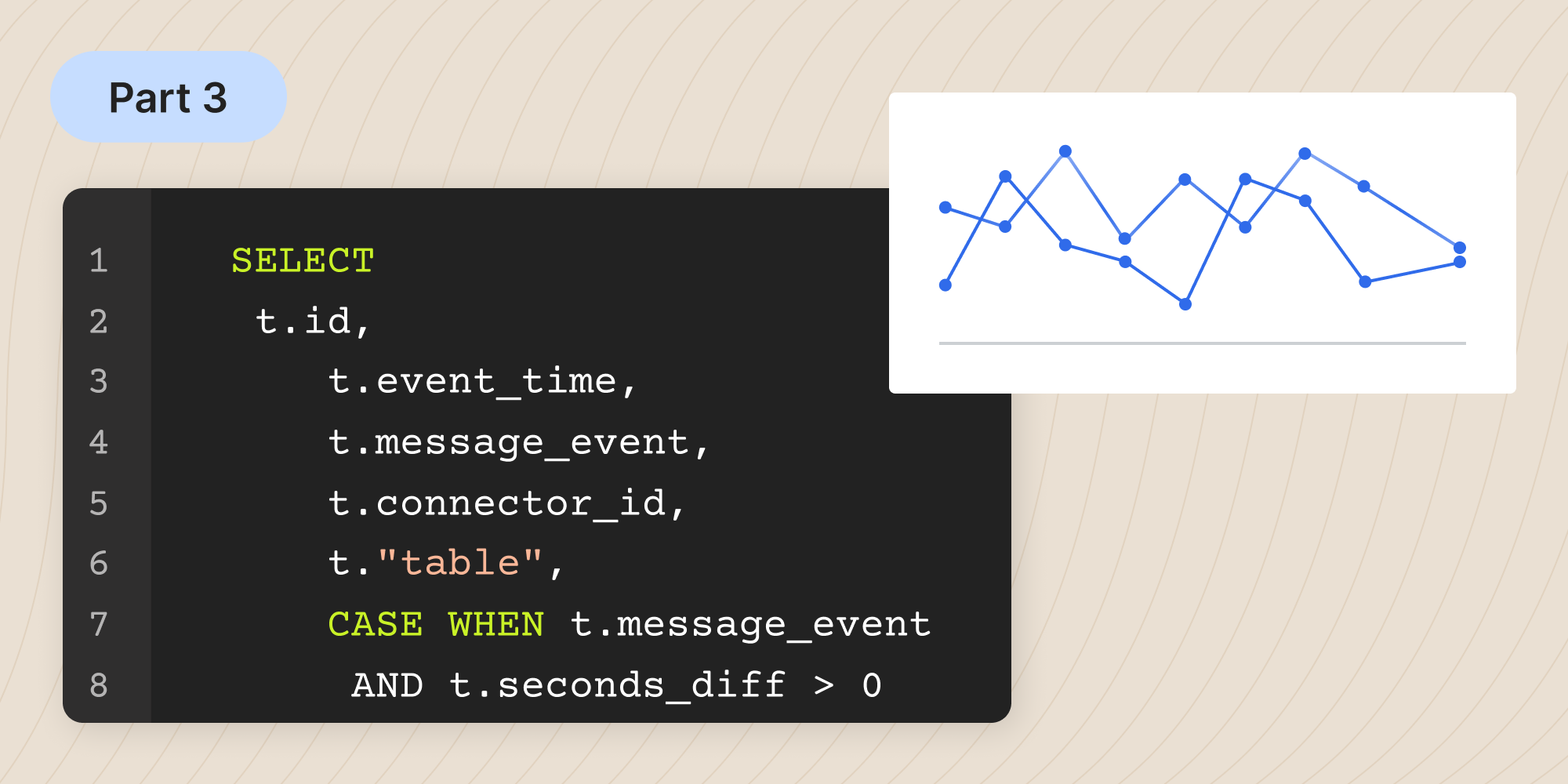 Part 3

1 SELECT
2 t.id,
3 t.event_time,
4 t.message_event,
5 t.connector_id,
6 t."table",
7 CASE WHEN t.message_event
8 AND t.seconds_diff > 0